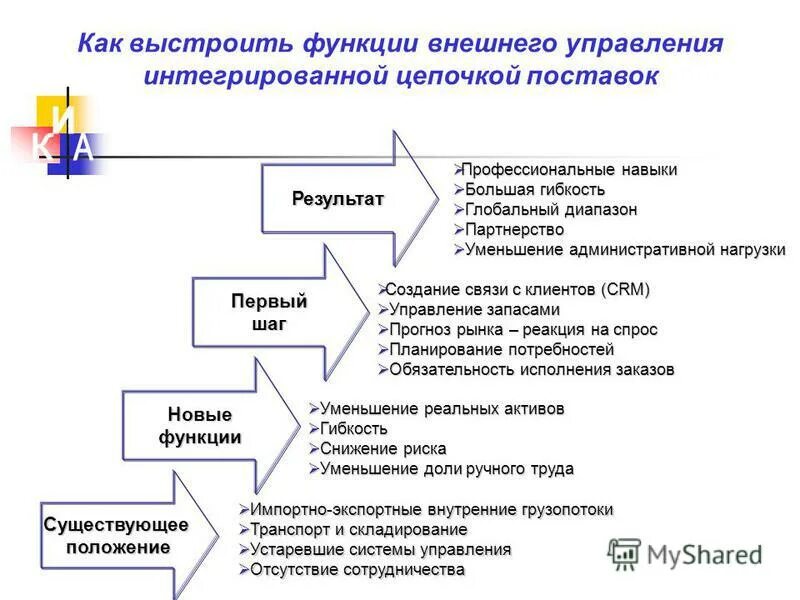 Как выстроить функции внешнего управления интегрированной цепочкой поставок

И
К А

Результат

➢Профессиональные навыки
➢Большая гибкость
➢Глобальный диапазон
➢Партнерство
➢Уменьшение административной нагрузки

Первый шаг

➢Создание связи с клиентов (CRM)
➢Управление запасами
➢Прогноз рынка – реакция на спрос
➢Планирование потребностей
➢Обязательность исполнения заказов

Новые функции

➢Уменьшение реальных активов
➢Гибкость
➢Снижение риска
➢Уменьшение доли ручного труда

Существующее положение

➢Импортно-экспортные внутренние грузопотоки
➢Транспорт и складирование
➢Устаревшие системы управления
➢Отсутствие сотрудничества

MyShared